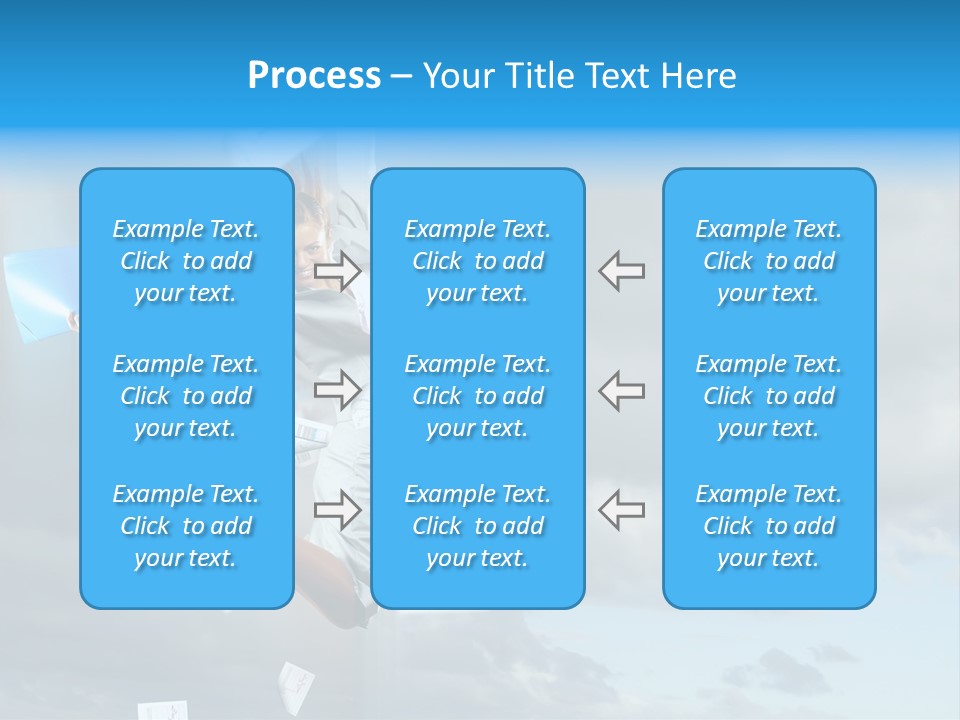 Process – Your Title Text Here

Example Text. Click to add your text.

Example Text. Click to add your text.

Example Text. Click to add your text.

Example Text. Click to add your text.

Example Text. Click to add your text.

Example Text. Click to add your text.

Example Text. Click to add your text.

Example Text. Click to add your text.

Example Text. Click to add your text.